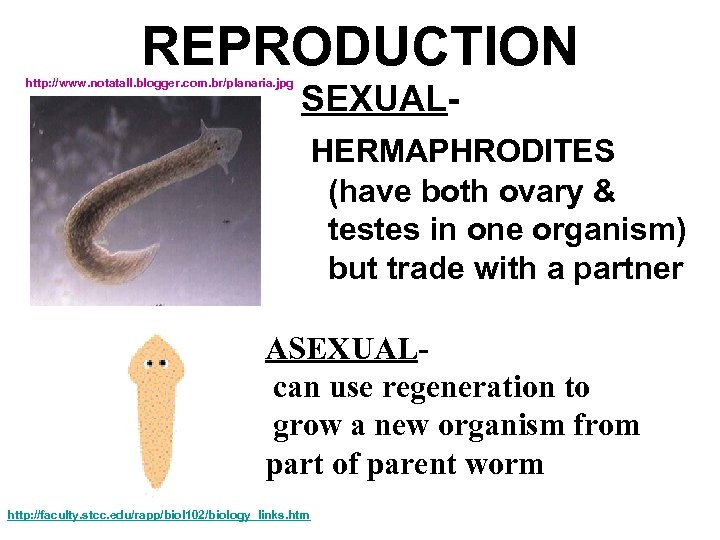 REPRODUCTION

http://www.notatall.blogger.com.br/planaria.jpg

SEXUAL-

HERMAPHRODITES (have both ovary & testes in one organism) but trade with a partner

ASEXUAL-

can use regeneration to grow a new organism from part of parent worm

http://faculty.stcc.edu/rapp/biol102/biology_links.htm